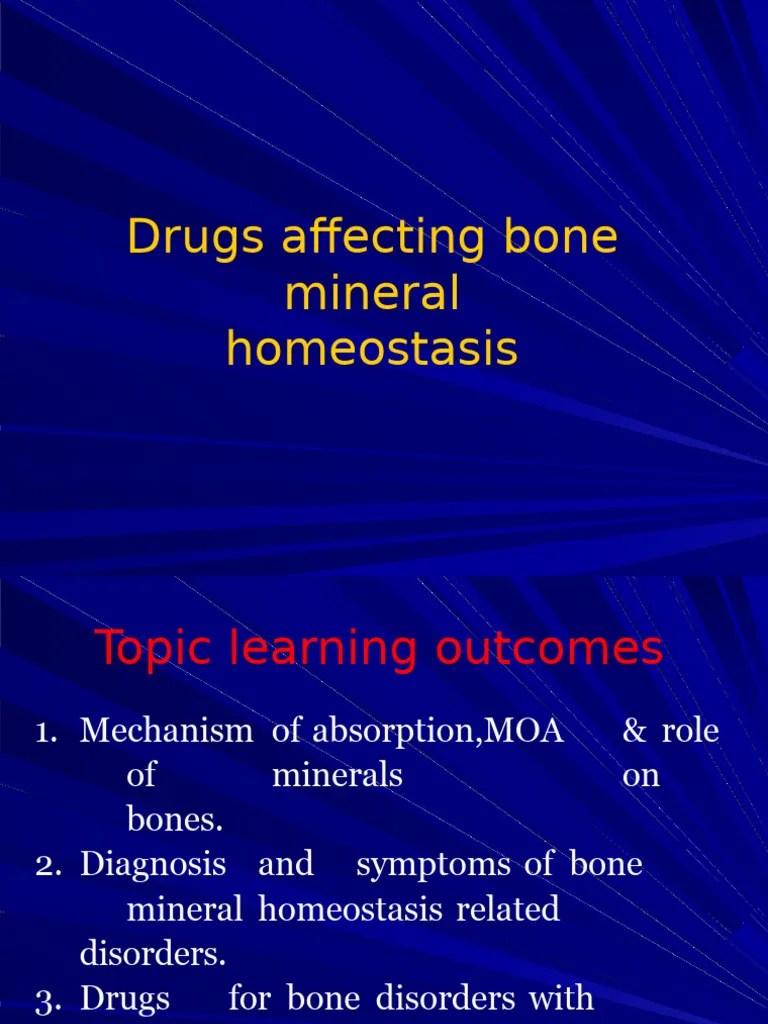 Drugs affecting bone mineral homeostasis

Topic learning outcomes

1. Mechanism of absorption,MOA & role of minerals on bones.
2. Diagnosis and symptoms of bone mineral homeostasis related disorders.
3. Drugs for bone disorders with